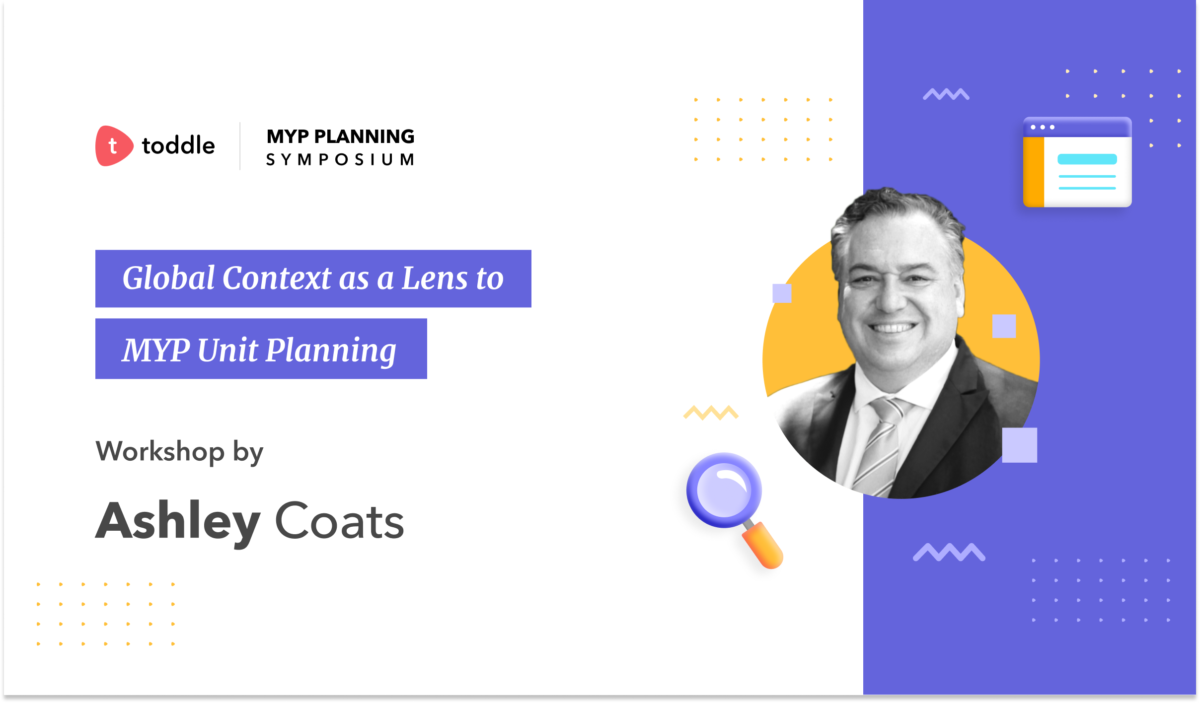 t toddle

MYP PLANNING
SYMPOSIUM

Global Context as a Lens to
MYP Unit Planning

Workshop by

Ashley Coats